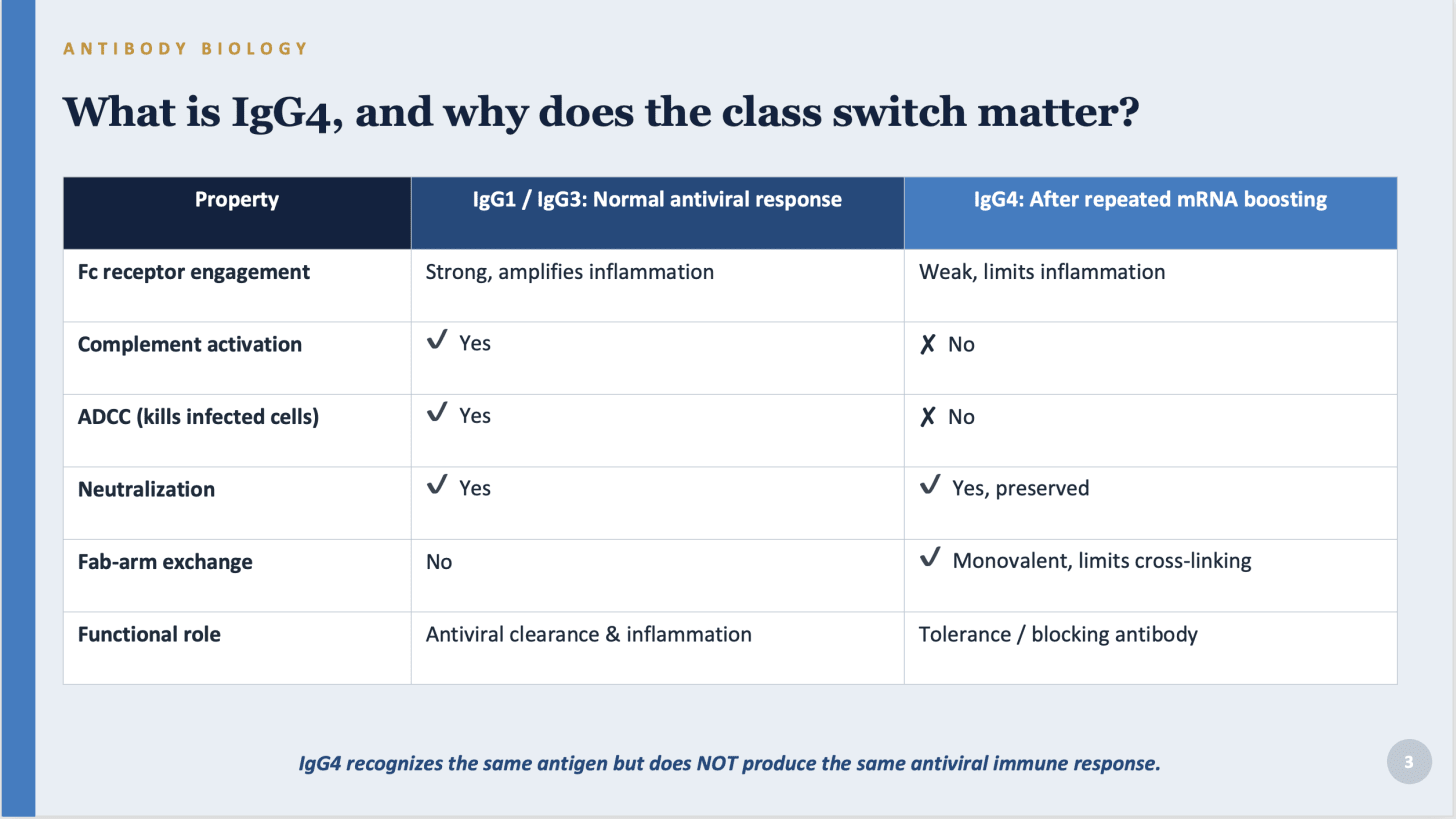 ANTIBODY BIOLOGY

What is IgG4, and why does the class switch matter?

| Property | IgG1 / IgG3: Normal antiviral response | IgG4: After repeated mRNA boosting |
|---|---|---|
| Fc receptor engagement | Strong, amplifies inflammation | Weak, limits inflammation |
| Complement activation | ✓ Yes | ✗ No |
| ADCC (kills infected cells) | ✓ Yes | ✗ No |
| Neutralization | ✓ Yes | ✓ Yes, preserved |
| Fab-arm exchange | No | ✓ Monovalent, limits cross-linking |
| Functional role | Antiviral clearance & inflammation | Tolerance / blocking antibody |

IgG4 recognizes the same antigen but does NOT produce the same antiviral immune response.

3